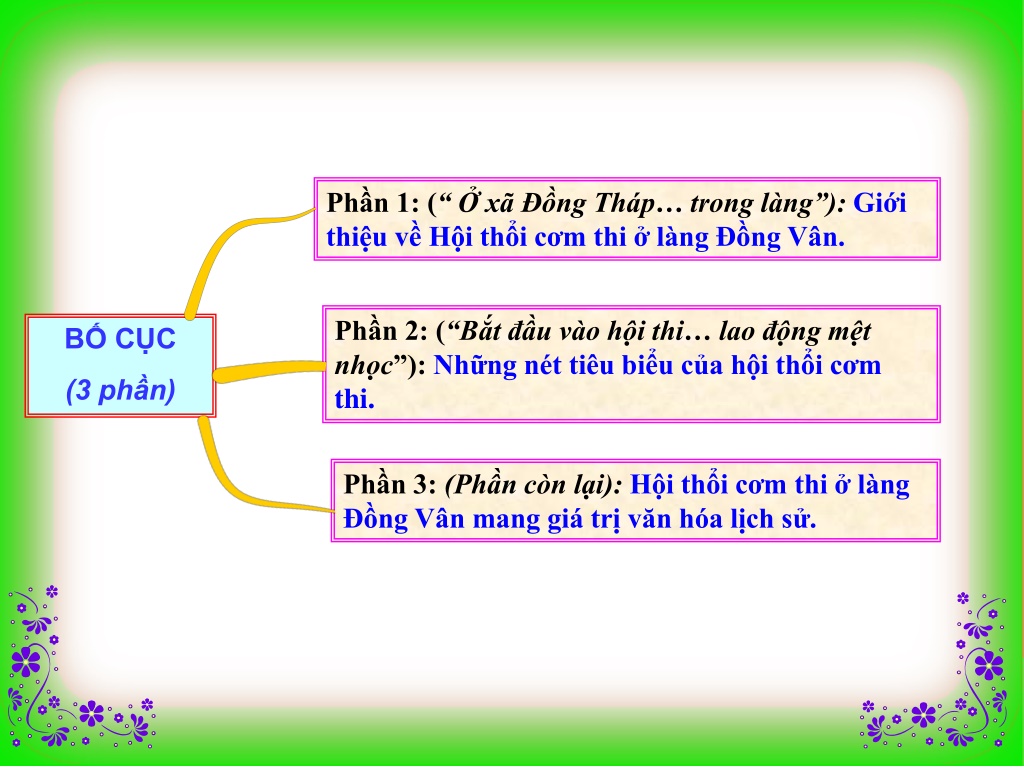 BỐ CỤC
(3 phần)

Phần 1: (“ Ở xã Đồng Tháp… trong làng”): Giới thiệu về Hội thổi cơm thi ở làng Đồng Vân.

Phần 2: (“Bắt đầu vào hội thi… lao động mệt nhọc”): Những nét tiêu biểu của hội thổi cơm thi.

Phần 3: (Phần còn lại): Hội thổi cơm thi ở làng Đồng Vân mang giá trị văn hóa lịch sử.